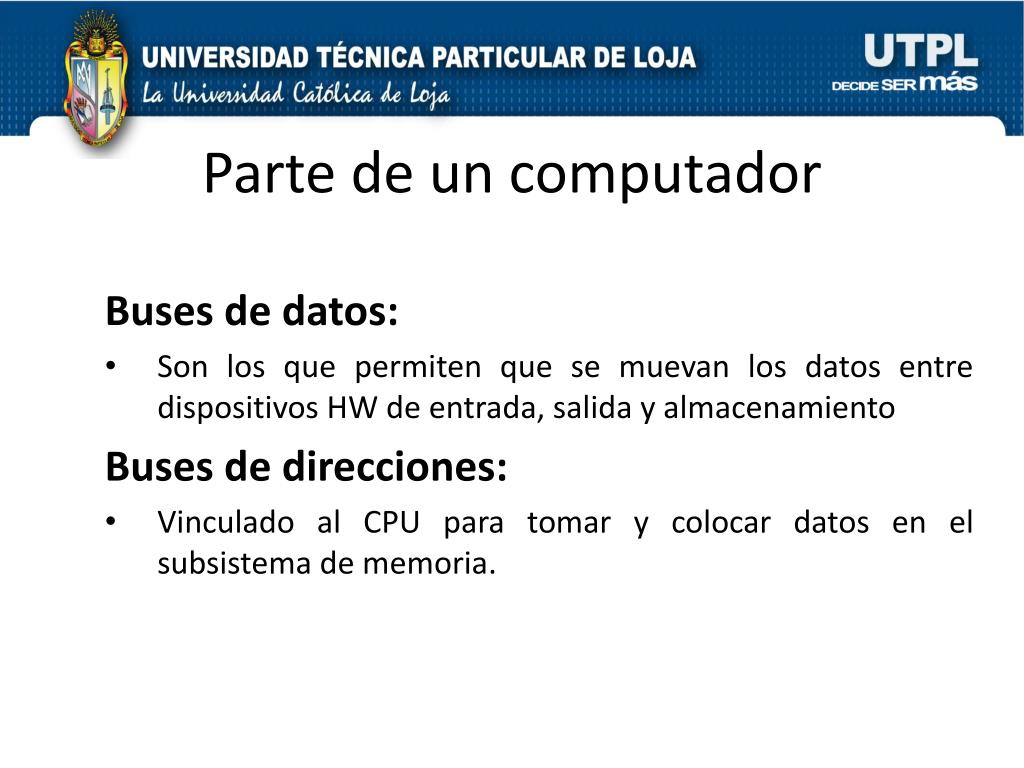 UNIVERSIDAD TÉCNICA PARTICULAR DE LOJA
La Universidad Católica de Loja

UTPL
DECIDE SER más

Parte de un computador

Buses de datos:

• Son los que permiten que se muevan los datos entre dispositivos HW de entrada, salida y almacenamiento

Buses de direcciones:

• Vinculado al CPU para tomar y colocar datos en el subsistema de memoria.